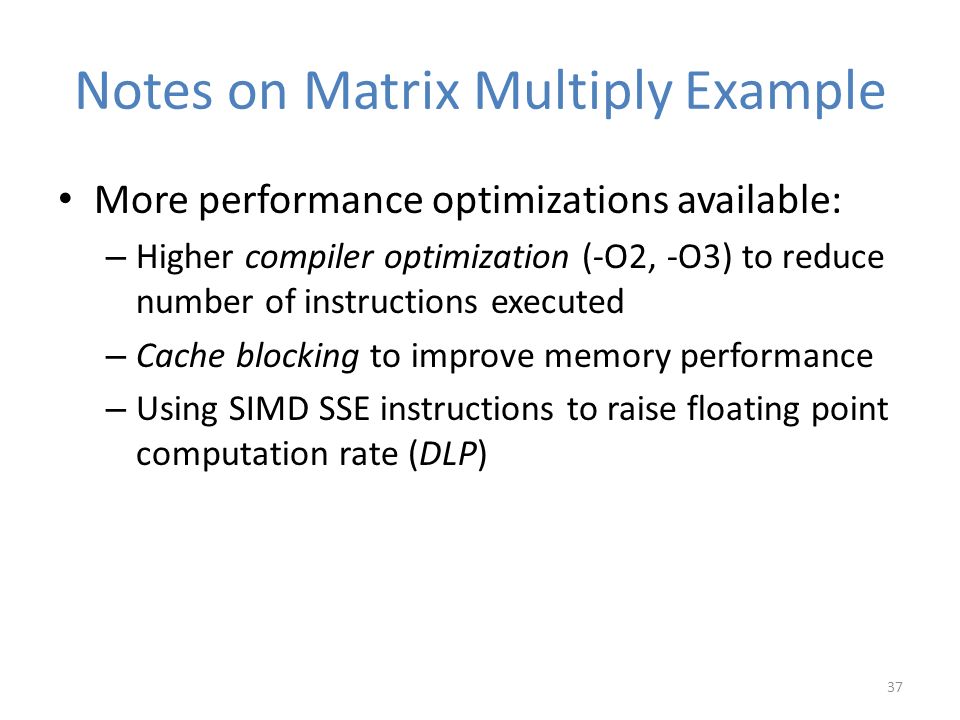 Notes on Matrix Multiply Example

• More performance optimizations available:
– Higher compiler optimization (-O2, -O3) to reduce number of instructions executed
– Cache blocking to improve memory performance
– Using SIMD SSE instructions to raise floating point computation rate (DLP)

37